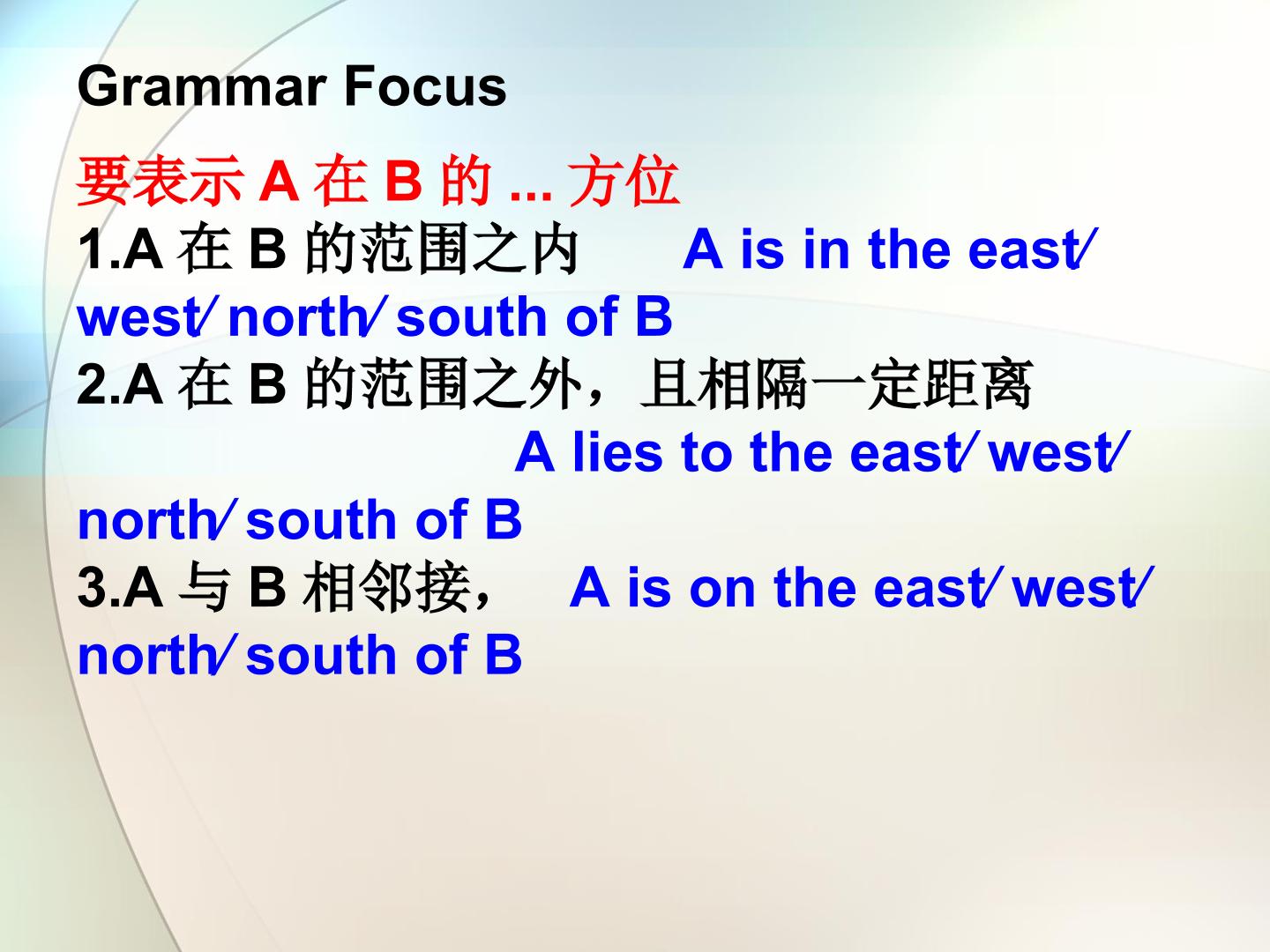 Grammar Focus

要表示A在B的...方位

1.A在B的范围之内 A is in the east/ west/ north/ south of B

2.A在B的范围之外，且相隔一定距离 A lies to the east/ west/ north/ south of B

3.A与B相邻接， A is on the east/ west/ north/ south of B